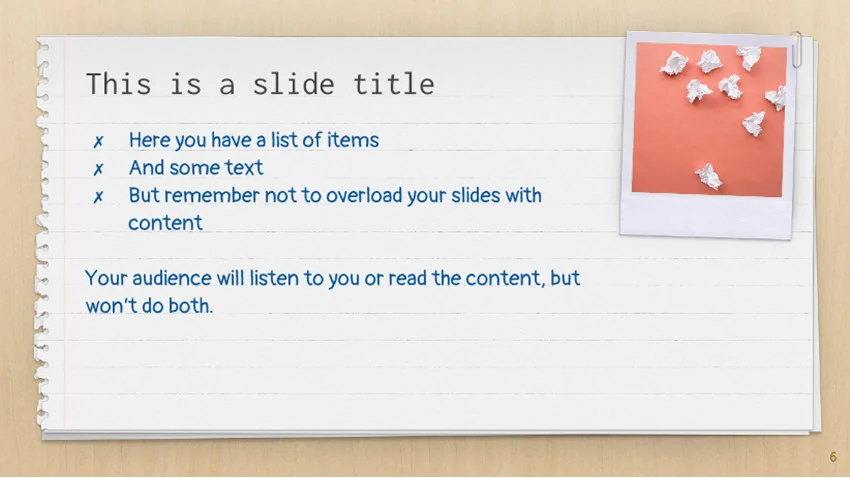 This is a slide title

✗ Here you have a list of items
✗ And some text
✗ But remember not to overload your slides with content

Your audience will listen to you or read the content, but won't do both.

6